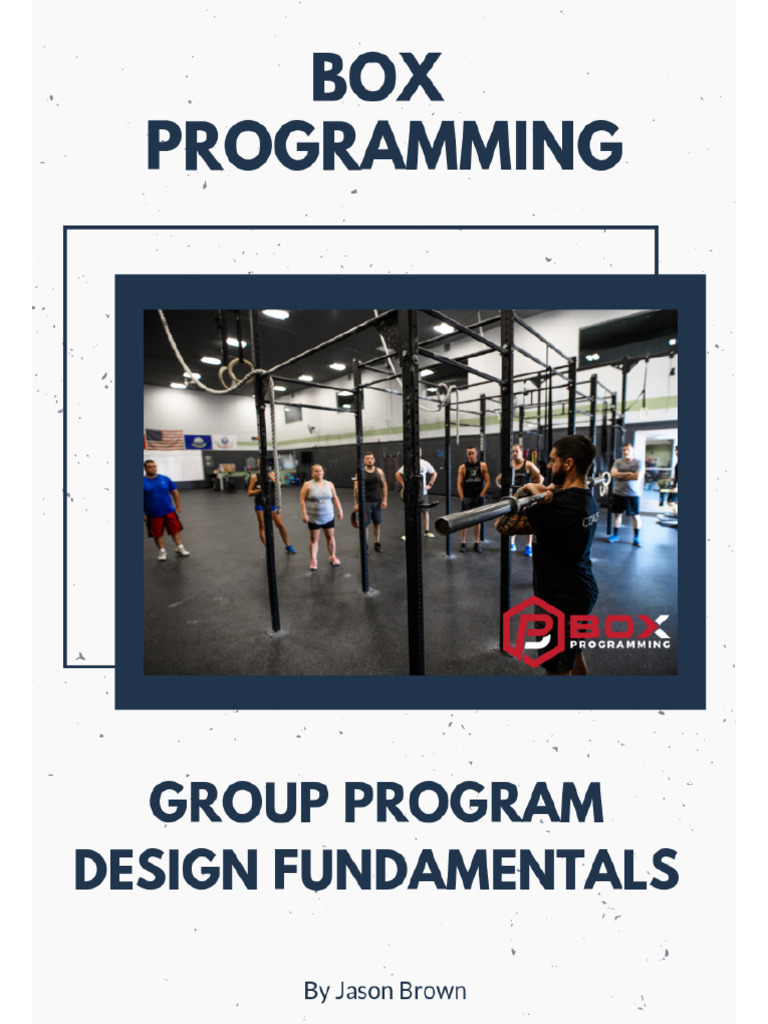 BOX PROGRAMMING

BOX PROGRAMMING

GROUP PROGRAM DESIGN FUNDAMENTALS

By Jason Brown